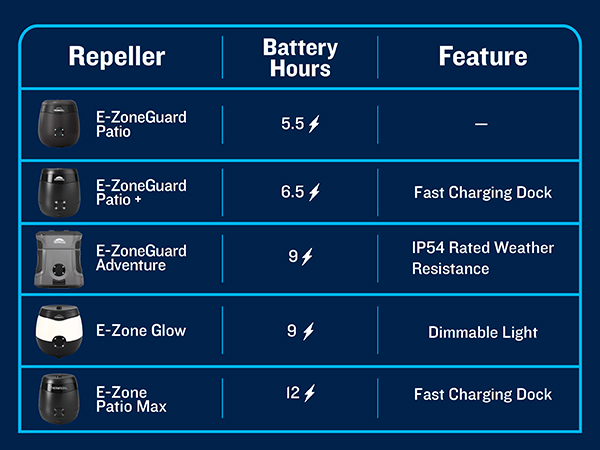 | Repeller | Battery Hours | Feature |
|---|---|---|
| E-ZoneGuard Patio | 5.5 | — |
| E-ZoneGuard Patio + | 6.5 | Fast Charging Dock |
| E-ZoneGuard Adventure | 9 | IP54 Rated Weather Resistance |
| E-Zone Glow | 9 | Dimmable Light |
| E-Zone Patio Max | 12 | Fast Charging Dock |